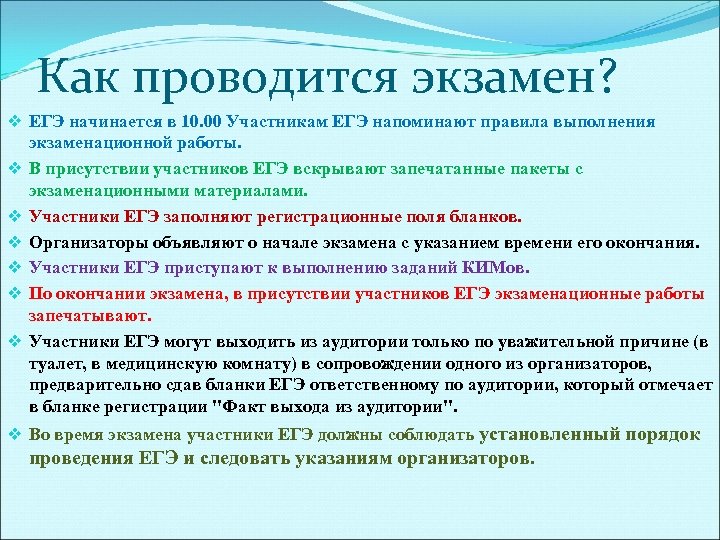 Как проводится экзамен?

❖ ЕГЭ начинается в 10.00 Участникам ЕГЭ напоминают правила выполнения экзаменационной работы.

❖ В присутствии участников ЕГЭ вскрывают запечатанные пакеты с экзаменационными материалами.

❖ Участники ЕГЭ заполняют регистрационные поля бланков.

❖ Организаторы объявляют о начале экзамена с указанием времени его окончания.

❖ Участники ЕГЭ приступают к выполнению заданий КИМов.

❖ По окончании экзамена, в присутствии участников ЕГЭ экзаменационные работы запечатывают.

❖ Участники ЕГЭ могут выходить из аудитории только по уважительной причине (в туалет, в медицинскую комнату) в сопровождении одного из организаторов, предварительно сдав бланки ЕГЭ ответственному по аудитории, который отмечает в бланке регистрации "Факт выхода из аудитории".

❖ Во время экзамена участники ЕГЭ должны соблюдать установленный порядок проведения ЕГЭ и следовать указаниям организаторов.